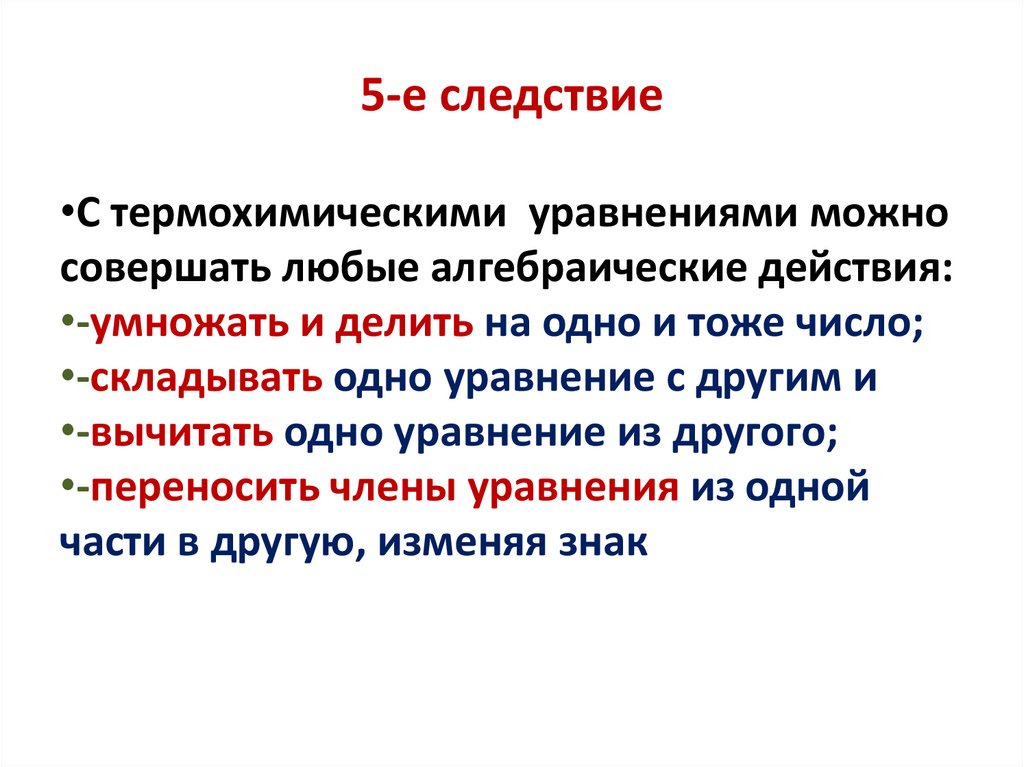 5-е следствие

•С термохимическими уравнениями можно совершать любые алгебраические действия:
•-умножать и делить на одно и тоже число;
•-складывать одно уравнение с другим и
•-вычитать одно уравнение из другого;
•-переносить члены уравнения из одной части в другую, изменяя знак